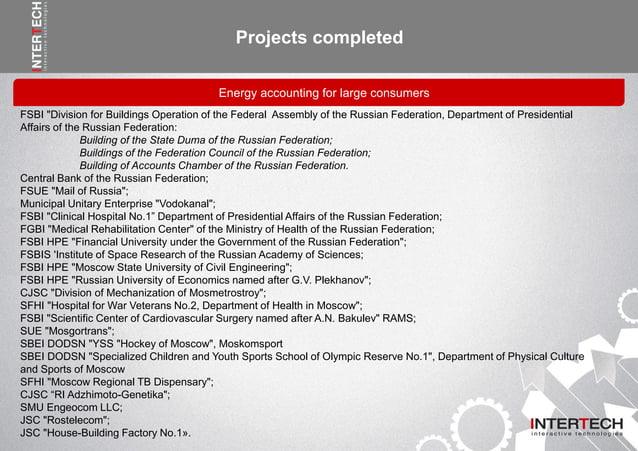 INTERTECH
interactive technologies

Projects completed

Energy accounting for large consumers

FSBI "Division for Buildings Operation of the Federal Assembly of the Russian Federation, Department of Presidential Affairs of the Russian Federation:
Building of the State Duma of the Russian Federation;
Buildings of the Federation Council of the Russian Federation;
Building of Accounts Chamber of the Russian Federation.
Central Bank of the Russian Federation;
FSUE "Mail of Russia";
Municipal Unitary Enterprise "Vodokanal";
FSBI "Clinical Hospital No.1" Department of Presidential Affairs of the Russian Federation;
FGBI "Medical Rehabilitation Center" of the Ministry of Health of the Russian Federation;
FSBI HPE "Financial University under the Government of the Russian Federation";
FSBIS 'Institute of Space Research of the Russian Academy of Sciences;
FSBI HPE "Moscow State University of Civil Engineering";
FSBI HPE "Russian University of Economics named after G.V. Plekhanov";
CJSC "Division of Mechanization of Mosmetrostroy";
SFHI "Hospital for War Veterans No.2, Department of Health in Moscow";
FSBI "Scientific Center of Cardiovascular Surgery named after A.N. Bakulev" RAMS;
SUE "Mosgortrans";
SBEI DODSN "YSS "Hockey of Moscow", Moskomsport
SBEI DODSN "Specialized Children and Youth Sports School of Olympic Reserve No.1", Department of Physical Culture and Sports of Moscow
SFHI "Moscow Regional TB Dispensary";
CJSC "RI Adzhimoto-Genetika";
SMU Engeocom LLC;
JSC "Rostelecom";
JSC "House-Building Factory No.1».

INTERTECH
interactive technologies